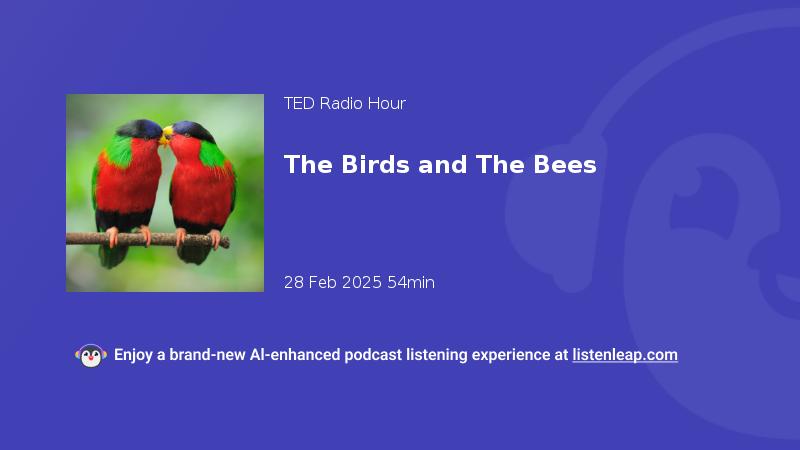 TED Radio Hour

The Birds and The Bees

28 Feb 2025 54min

Enjoy a brand-new AI-enhanced podcast listening experience at listenleap.com